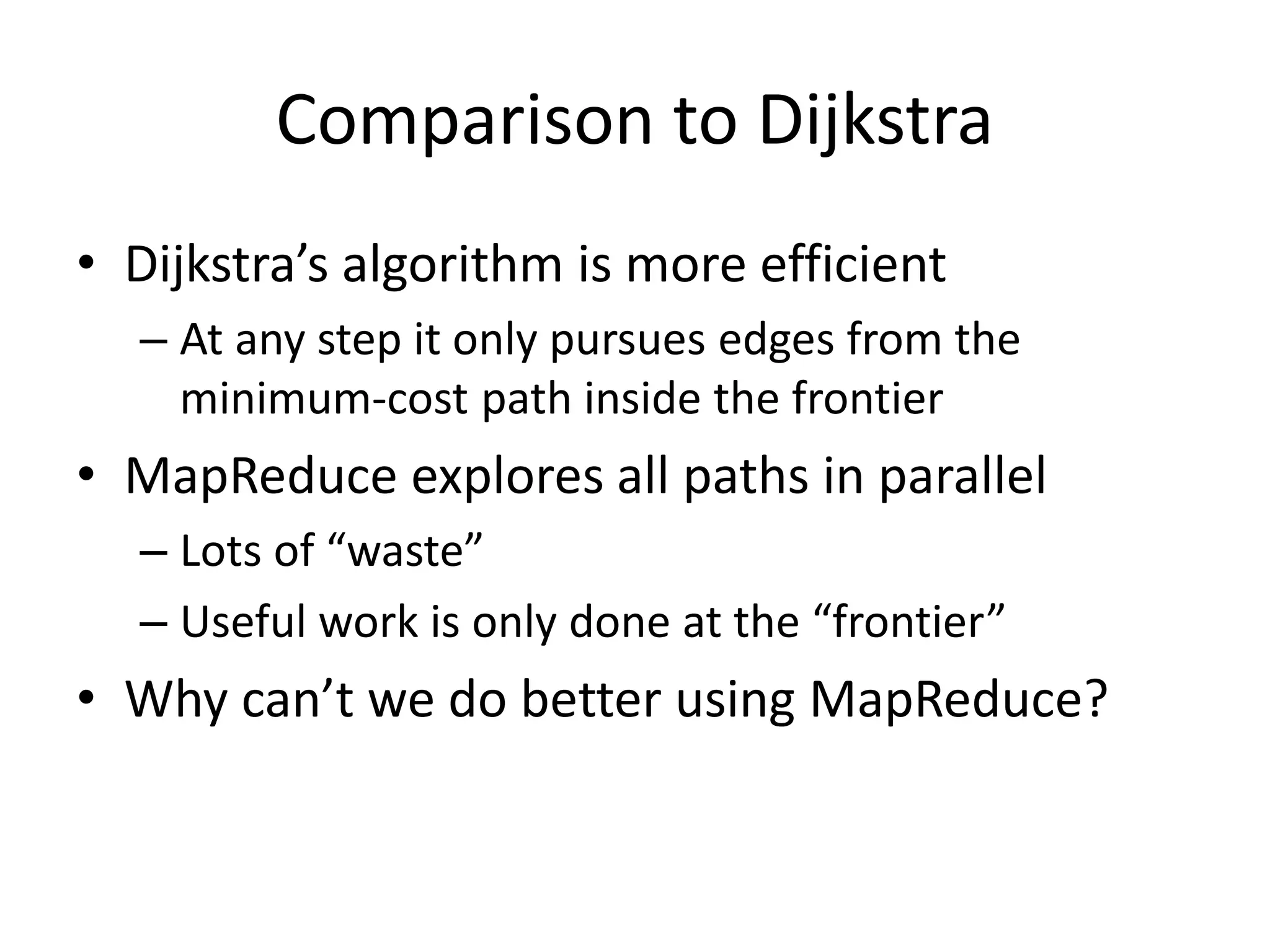 Comparison to Dijkstra

• Dijkstra’s algorithm is more efficient
  – At any step it only pursues edges from the minimum-cost path inside the frontier
• MapReduce explores all paths in parallel
  – Lots of “waste”
  – Useful work is only done at the “frontier”
• Why can’t we do better using MapReduce?